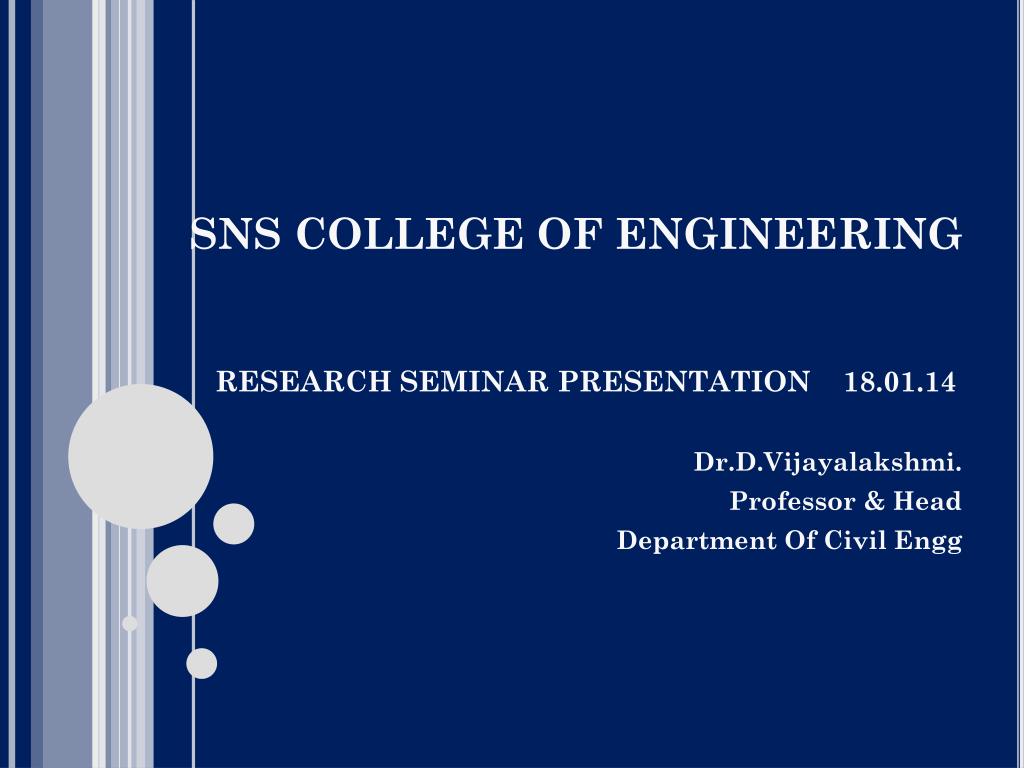 SNS COLLEGE OF ENGINEERING

RESEARCH SEMINAR PRESENTATION 18.01.14

Dr.D.Vijayalakshmi.
Professor & Head
Department Of Civil Engg